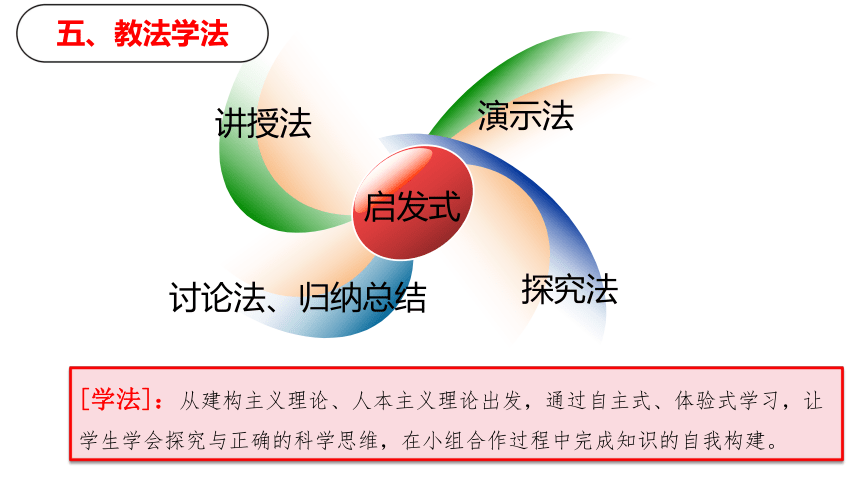 五、教法学法

讲授法

演示法

启发式

讨论法、归纳总结

探究法

[学法]：从建构主义理论、人本主义理论出发，通过自主式、体验式学习，让学生学会探究与正确的科学思维，在小组合作过程中完成知识的自我构建。